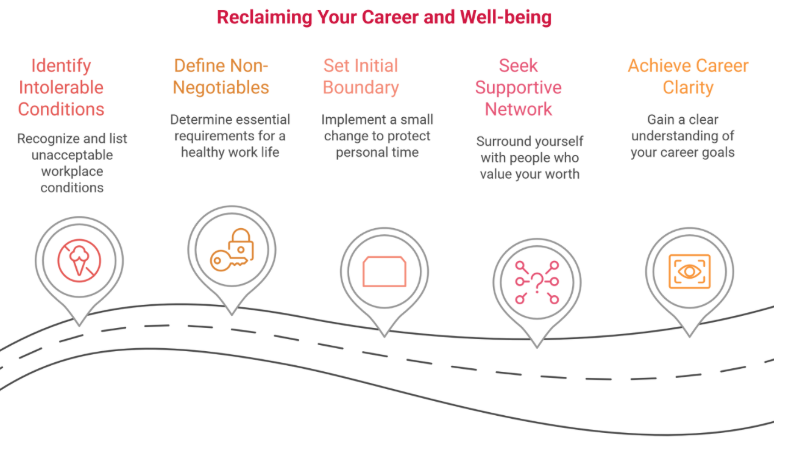 Reclaiming Your Career and Well-being

Identify Intolerable Conditions

Recognize and list unacceptable workplace conditions

Define Non-Negotiables

Determine essential requirements for a healthy work life

Set Initial Boundary

Implement a small change to protect personal time

Seek Supportive Network

Surround yourself with people who value your worth

Achieve Career Clarity

Gain a clear understanding of your career goals